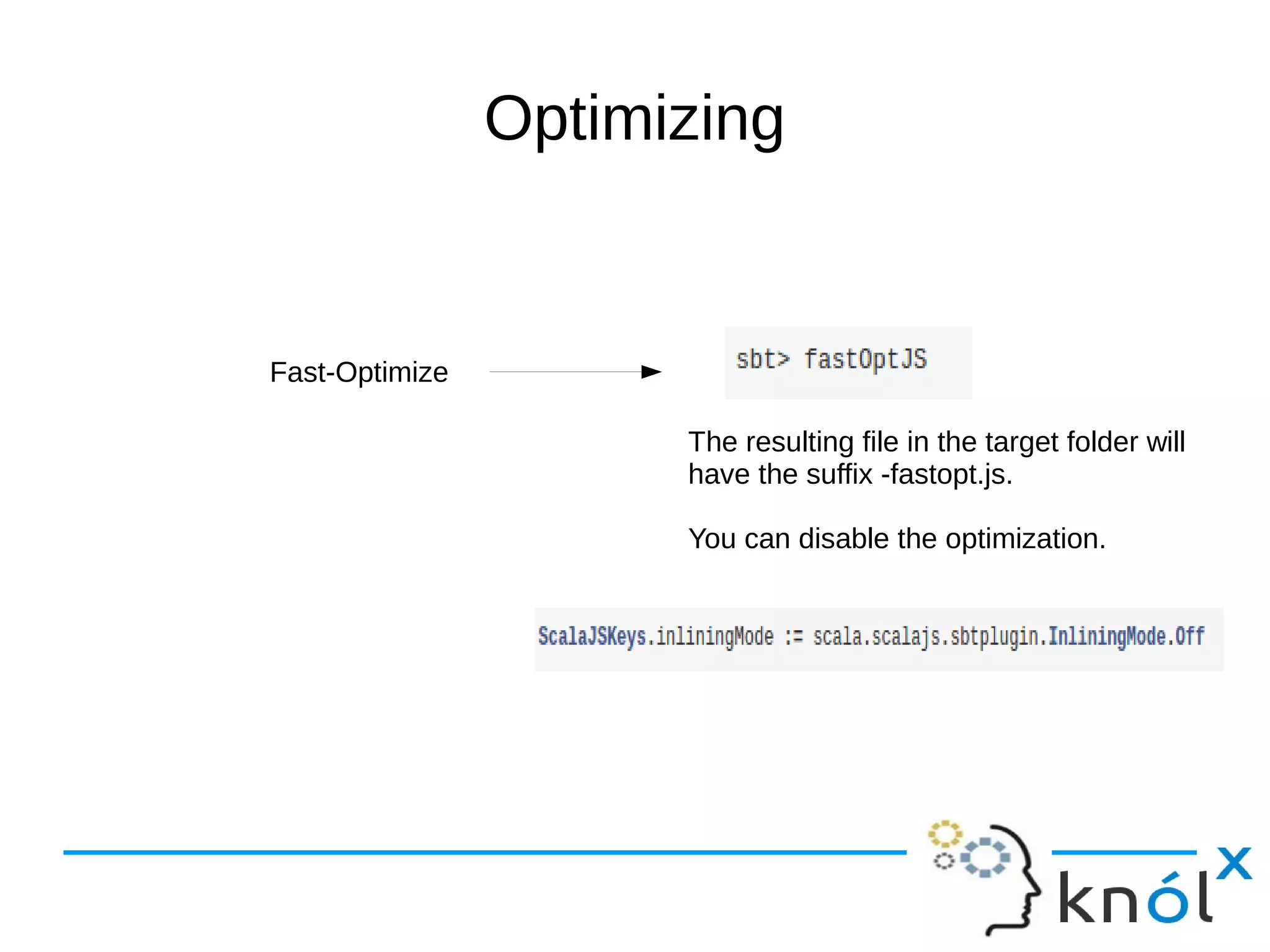 Optimizing

Fast-Optimize

sbt> fastOptJS

The resulting file in the target folder will have the suffix -fastopt.js.

You can disable the optimization.

ScalaJSKeys.inliningMode := scala.scalajs.sbtplugin.InliningMode.Off

knólx